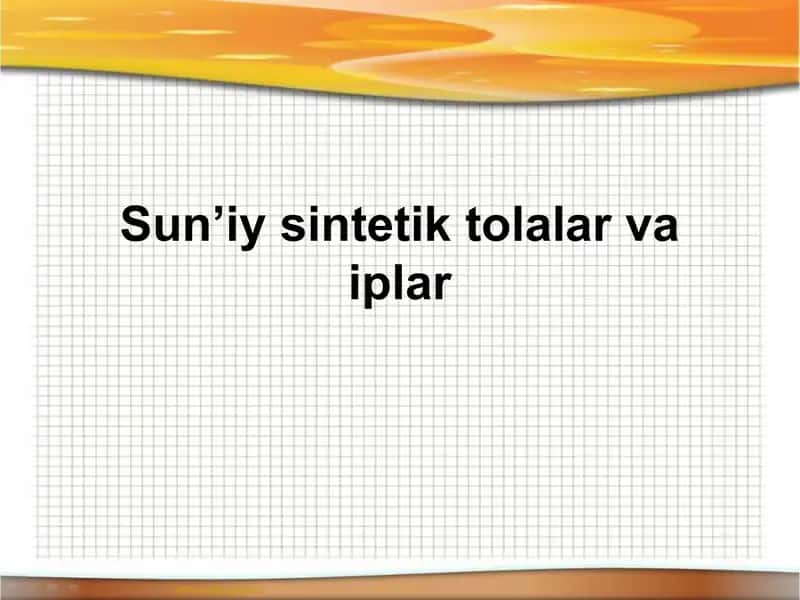 Sun’iy sintetik tolalar va iplar